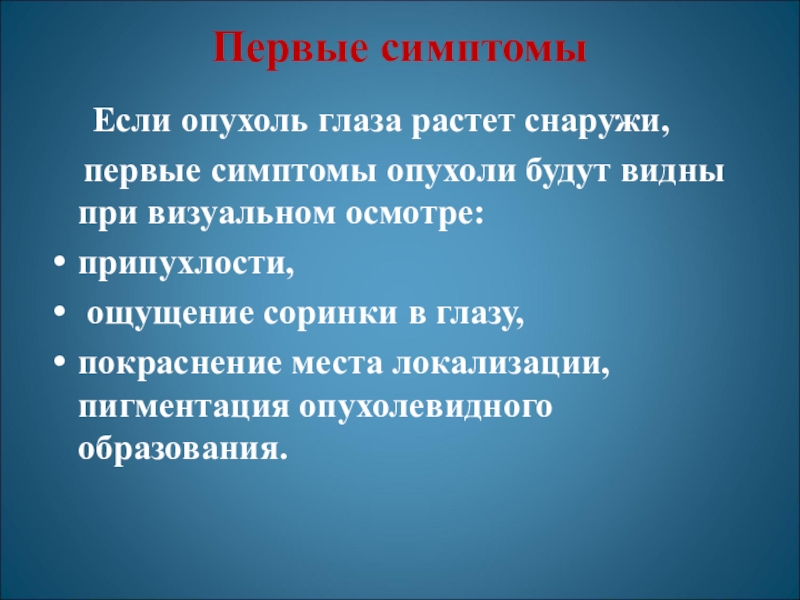 Первые симптомы

Если опухоль глаза растет снаружи,

первые симптомы опухоли будут видны при визуальном осмотре:

• припухлости,
• ощущение соринки в глазу,
• покраснение места локализации, пигментация опухолевидного образования.